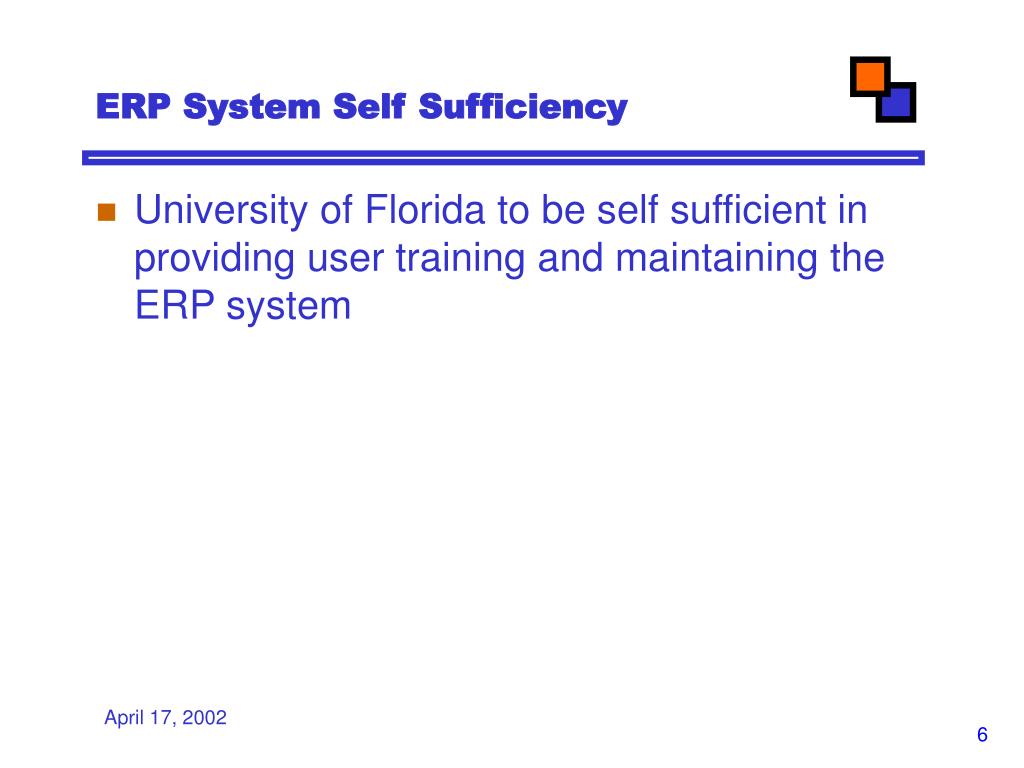 ERP System Self Sufficiency

University of Florida to be self sufficient in providing user training and maintaining the ERP system

April 17, 2002

6